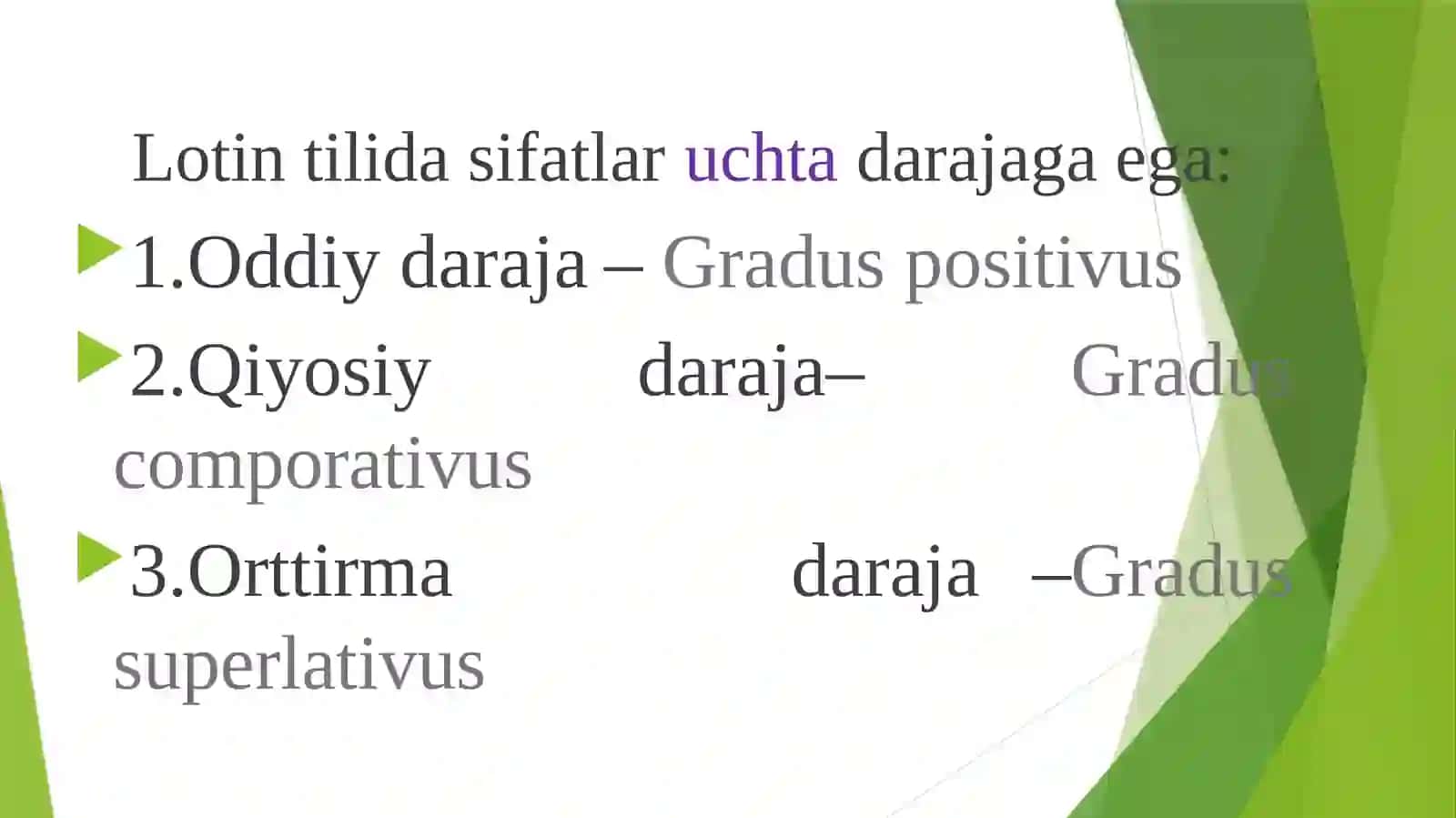 Lotin tilida sifatlar uchta darajaga ega:

1.Oddiy daraja – Gradus positivus

2.Qiyosiy daraja– Gradus comporativus

3.Orttirma daraja –Gradus superlativus